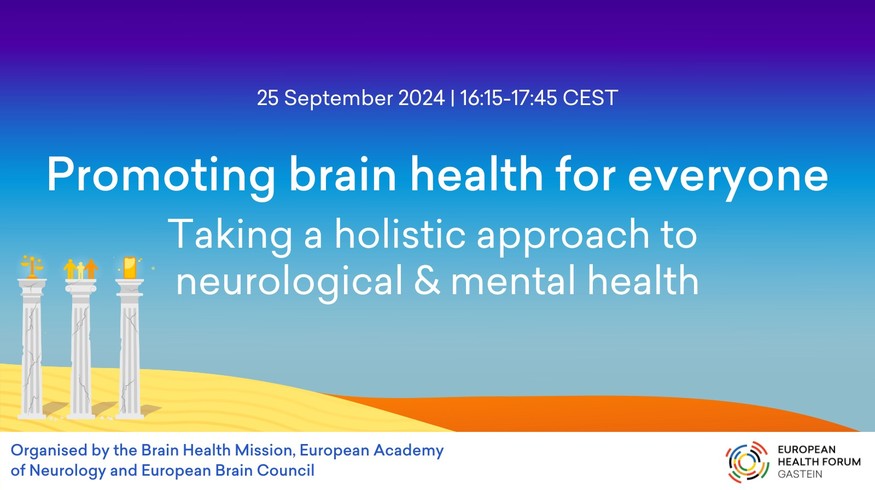 25 September 2024 | 16:15-17:45 CEST

Promoting brain health for everyone

Taking a holistic approach to neurological & mental health

Organised by the Brain Health Mission, European Academy of Neurology and European Brain Council

EUROPEAN HEALTH FORUM GASTEIN